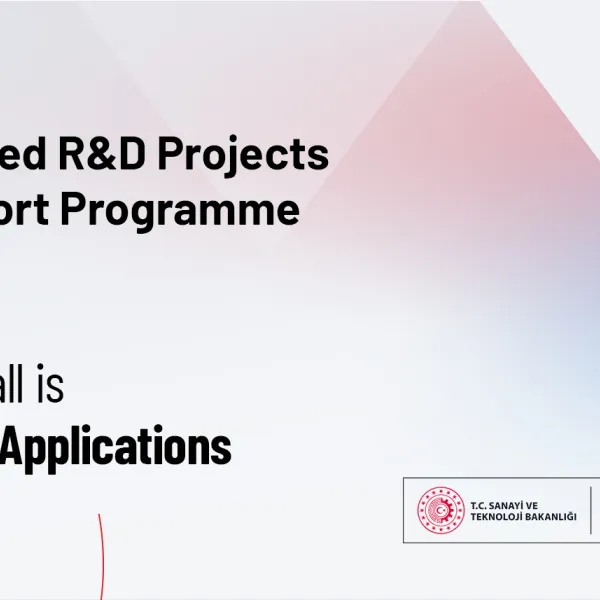 ed R&D Projects
ort Programme

all is
Applications

T.C. SANAYİ VE TEKNOLOJİ BAKANLIĞI